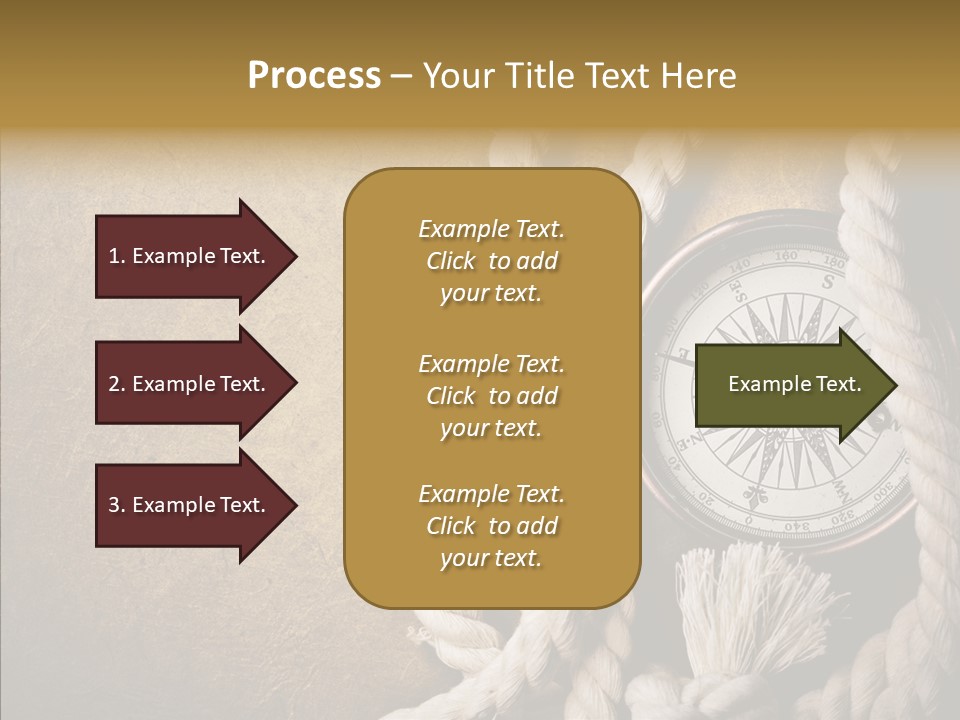 Process – Your Title Text Here

1. Example Text.

2. Example Text.

3. Example Text.

Example Text. Click to add your text.

Example Text. Click to add your text.

Example Text. Click to add your text.

Example Text.